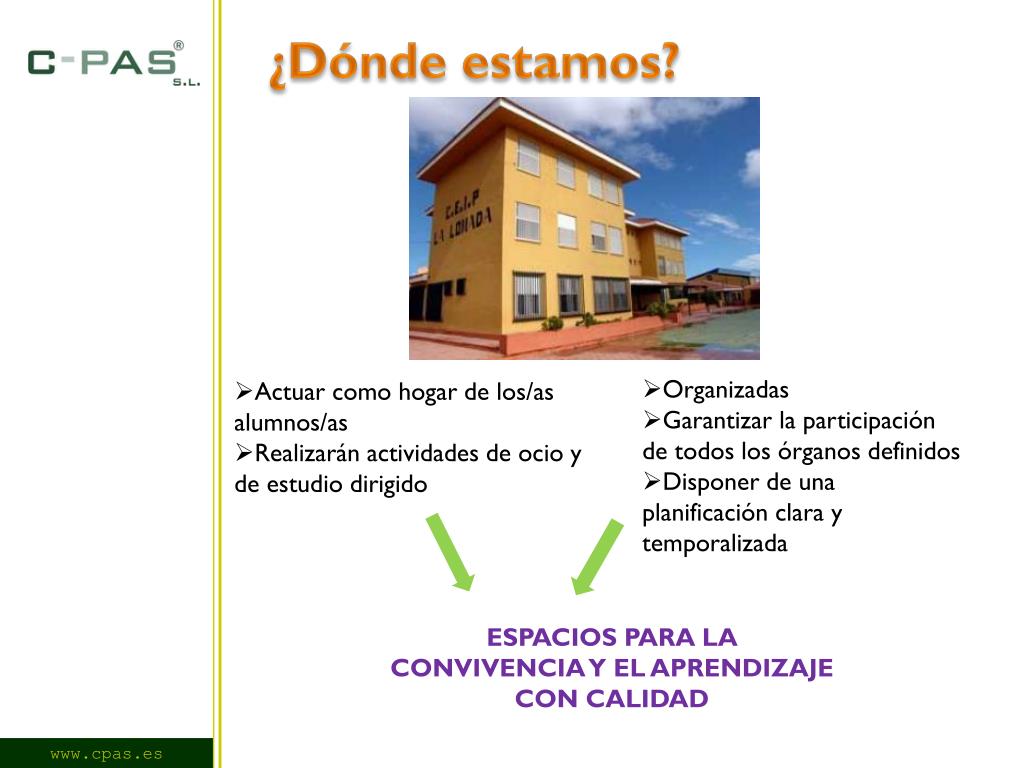 C-PAS® S.L.

¿Dónde estamos?

C.E.I.P LA LOMADA

➢Actuar como hogar de los/as alumnos/as
➢Realizarán actividades de ocio y de estudio dirigido

➢Organizadas
➢Garantizar la participación de todos los órganos definidos
➢Disponer de una planificación clara y temporalizada

ESPACIOS PARA LA CONVIVENCIA Y EL APRENDIZAJE CON CALIDAD

www.cpas.es